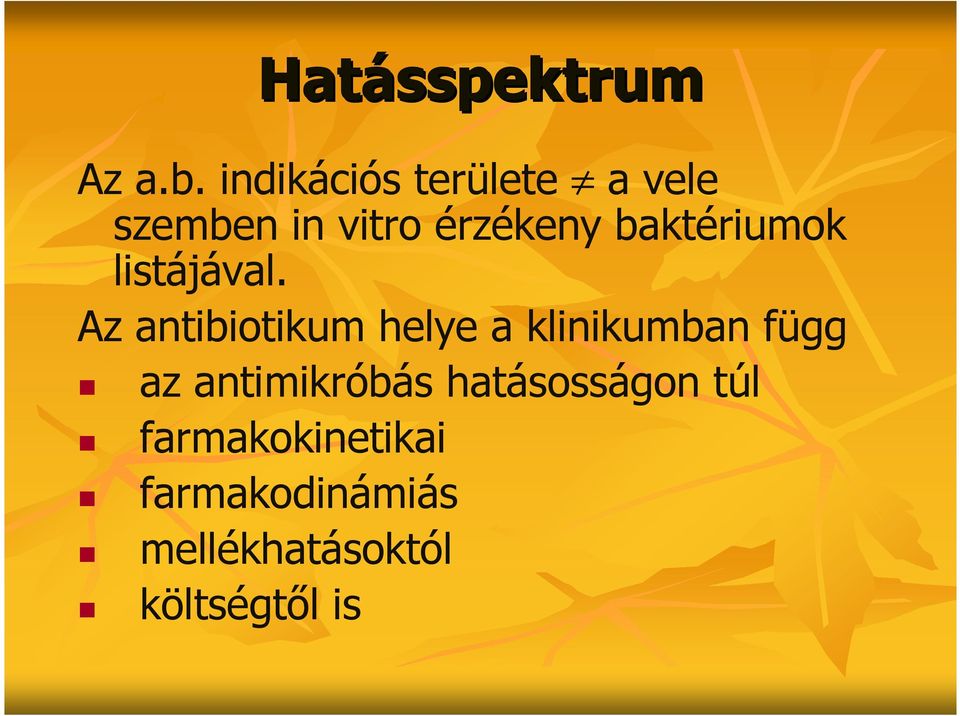 Hatásspektrum

Az a.b. indikációs területe $\neq$ a vele szemben in vitro érzékeny baktériumok listájával.

Az antibiotikum helye a klinikumban függ

- az antimikróbás hatásosságon túl
- farmakokinetikai
- farmakodinámiás
- mellékhatásoktól
- költségtől is